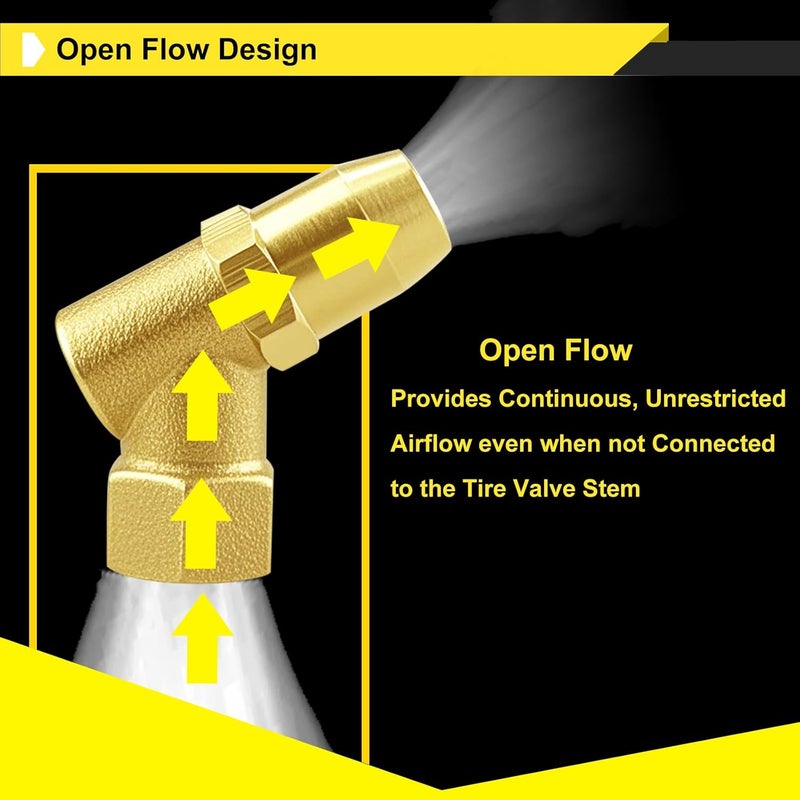 Open Flow Design

Open Flow

Provides Continuous, Unrestricted Airflow even when not Connected to the Tire Valve Stem